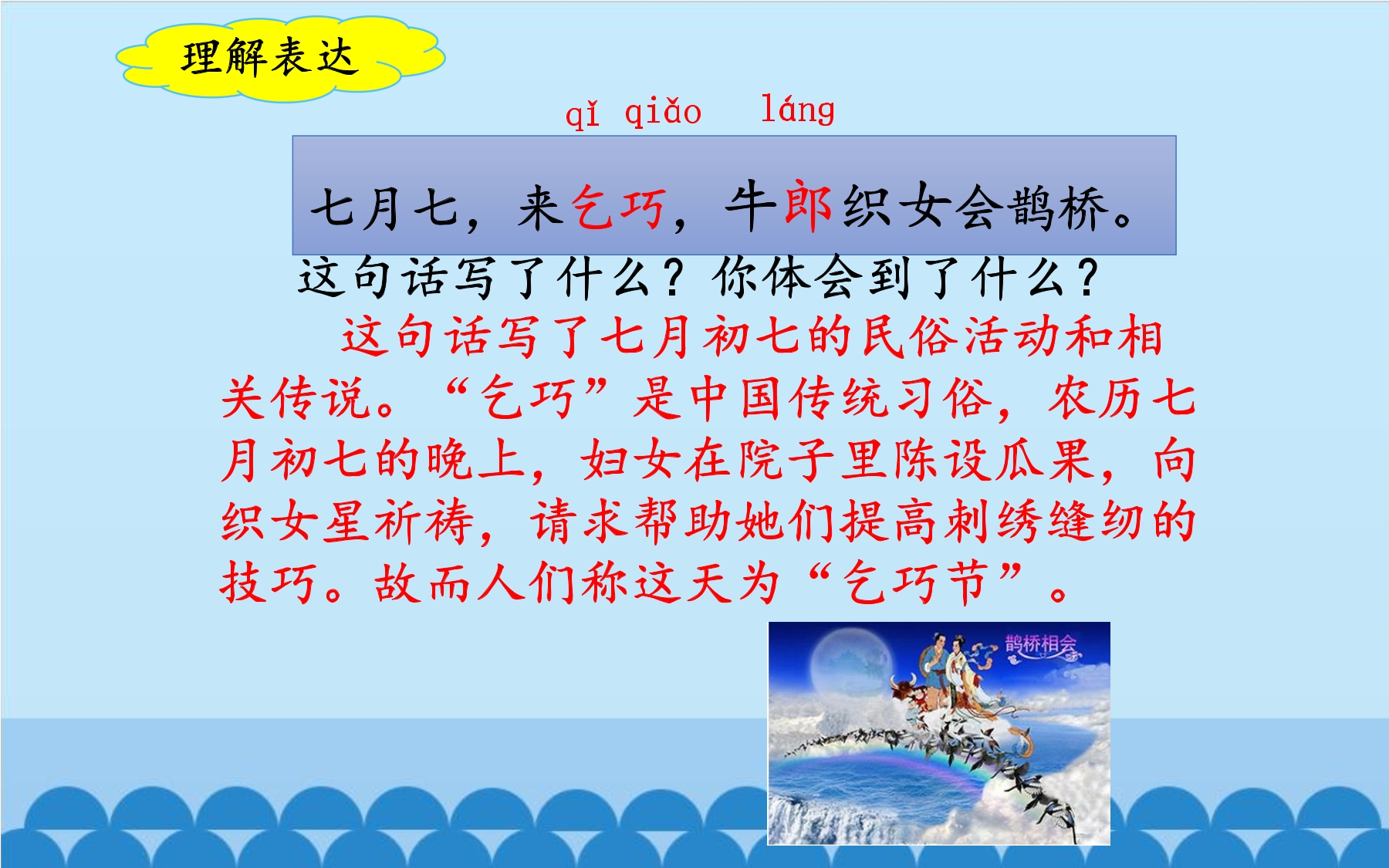 理解表达

qǐ qiǎo láng

七月七，来乞巧，牛郎织女会鹊桥。

这句话写了什么？你体会到了什么？

这句话写了七月初七的民俗活动和相关传说。“乞巧”是中国传统习俗，农历七月初七的晚上，妇女在院子里陈设瓜果，向织女星祈祷，请求帮助她们提高刺绣缝纫的技巧。故而人们称这天为“乞巧节”。

鹊桥相会